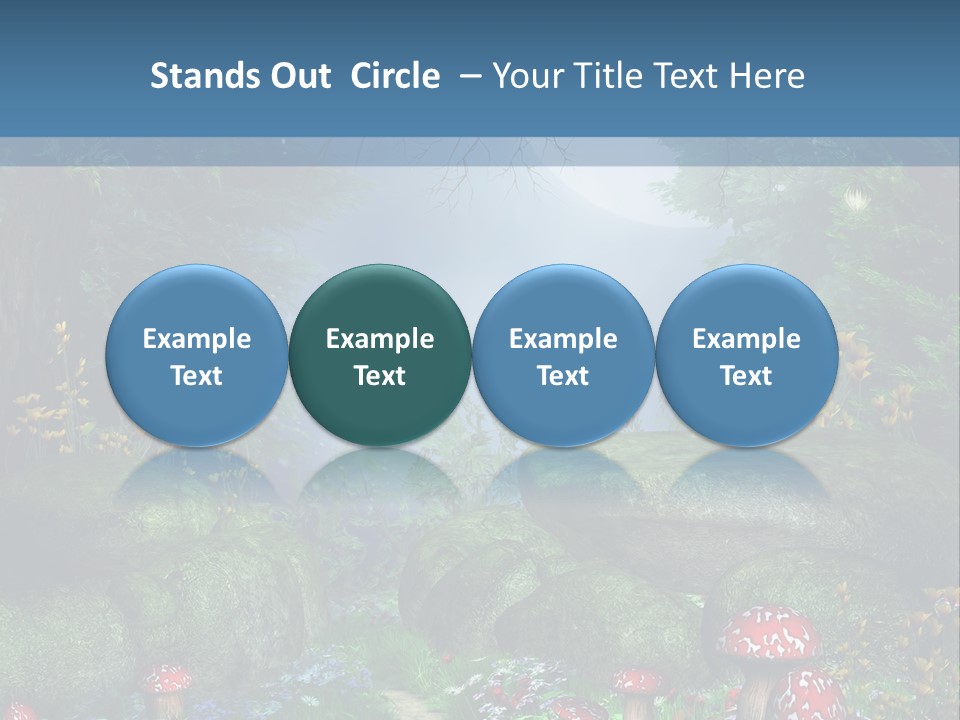 Stands Out Circle – Your Title Text Here

Example Text

Example Text

Example Text

Example Text